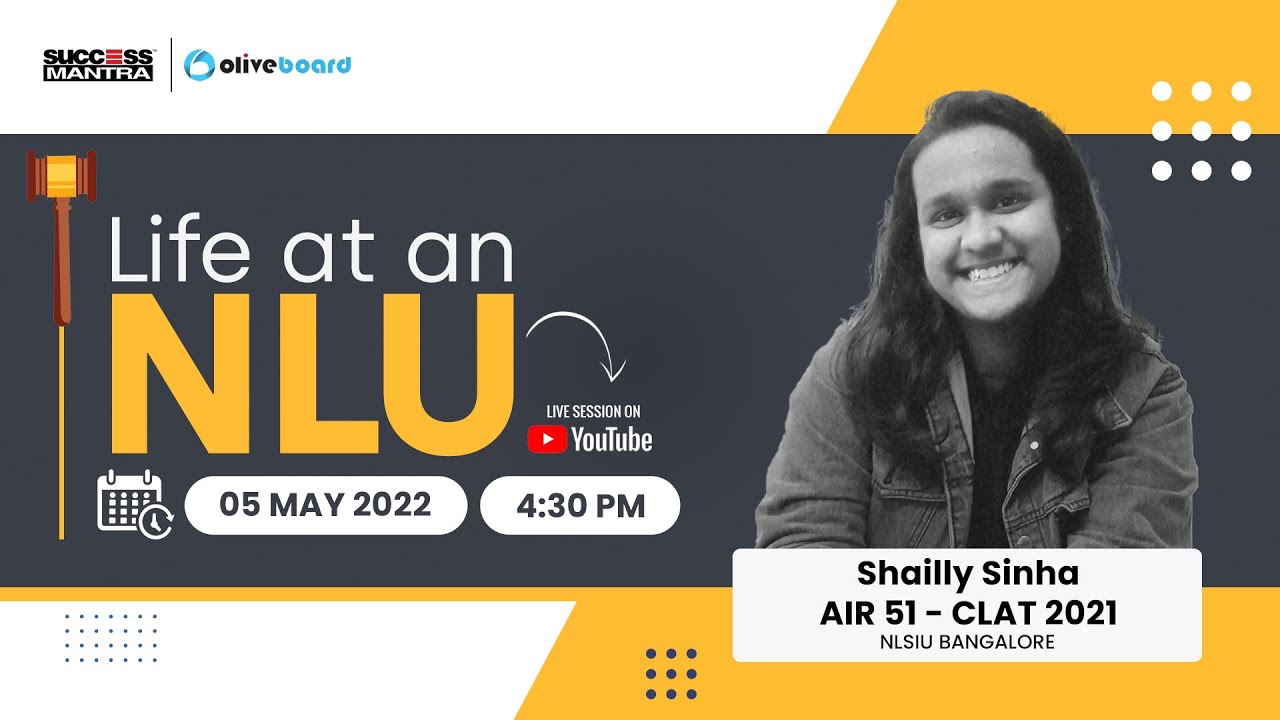 SUCCESS MANTRA

oliveboard

Life at an NLU

LIVE SESSION ON

YouTube

05 MAY 2022

4:30 PM

Shailly Sinha
AIR 51 - CLAT 2021
NLSIU BANGALORE